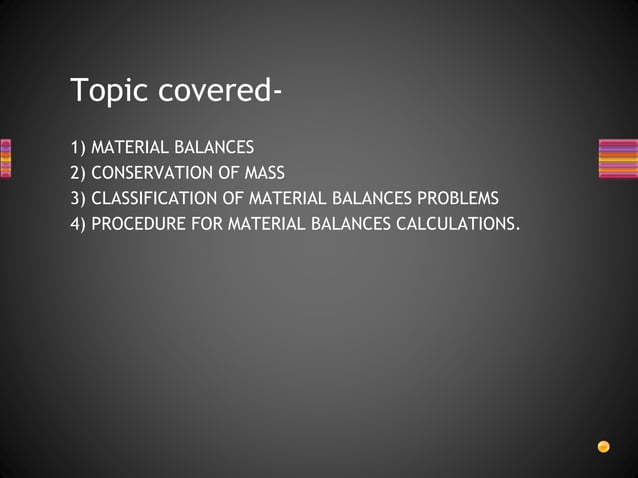 Topic covered-

1) MATERIAL BALANCES
2) CONSERVATION OF MASS
3) CLASSIFICATION OF MATERIAL BALANCES PROBLEMS
4) PROCEDURE FOR MATERIAL BALANCES CALCULATIONS.